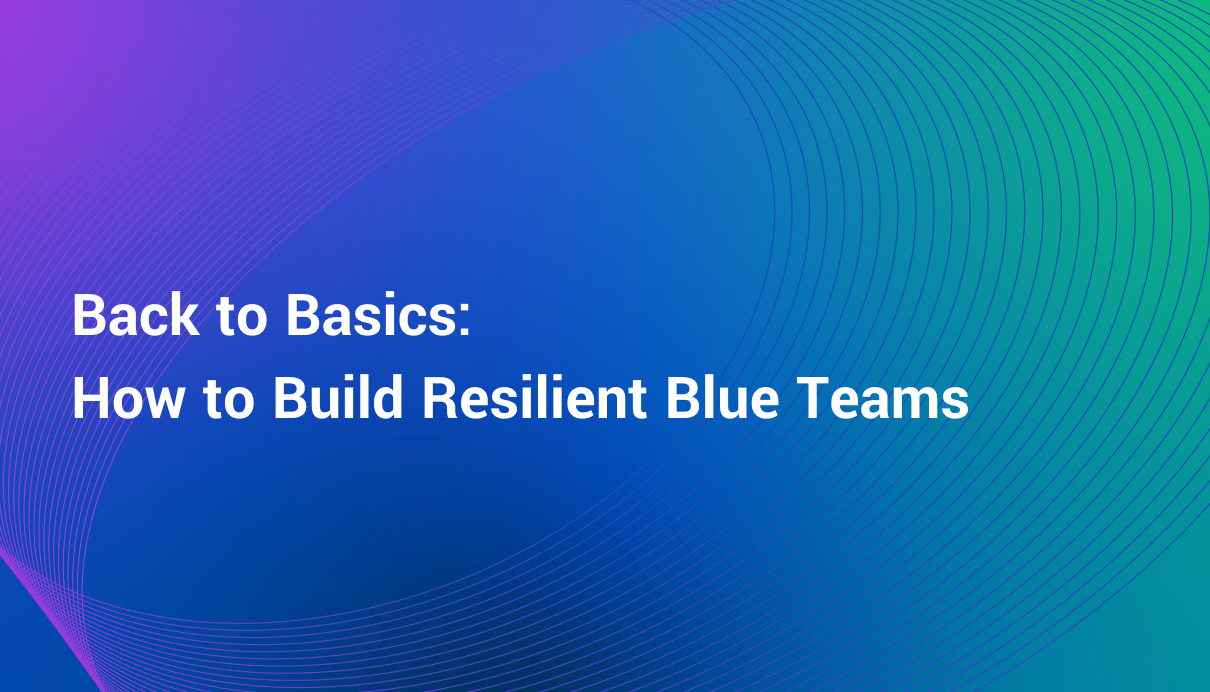 Back to Basics:
How to Build Resilient Blue Teams